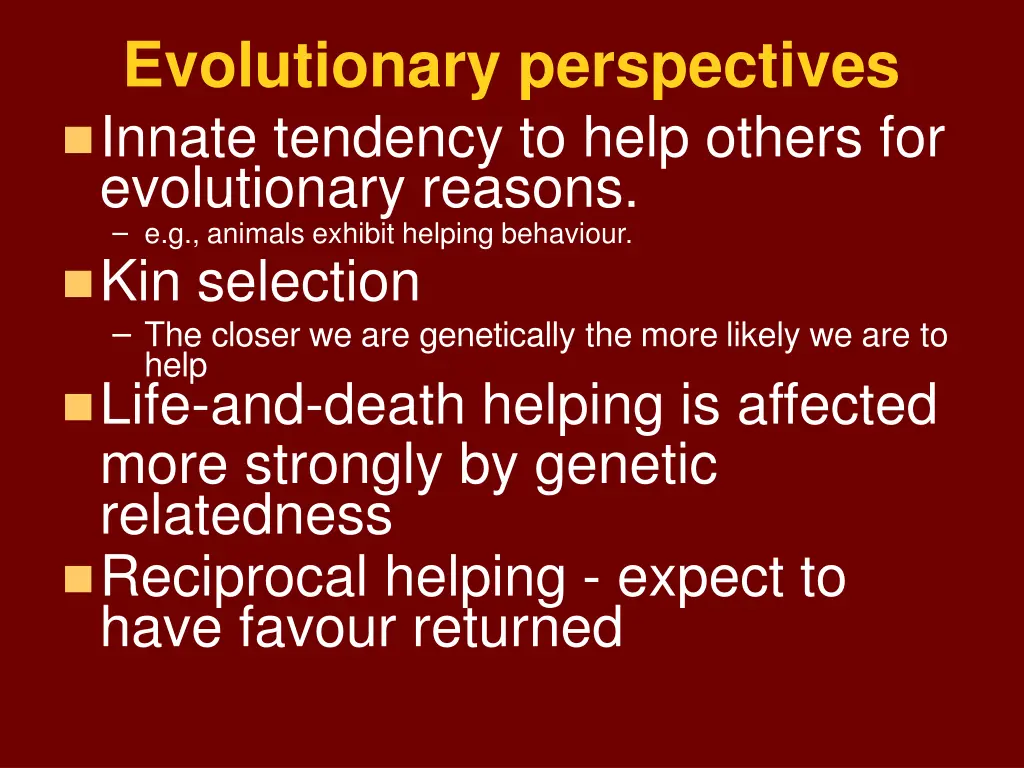 Evolutionary perspectives

Innate tendency to help others for evolutionary reasons.

– e.g., animals exhibit helping behaviour.

Kin selection

– The closer we are genetically the more likely we are to help

Life-and-death helping is affected more strongly by genetic relatedness

Reciprocal helping - expect to have favour returned